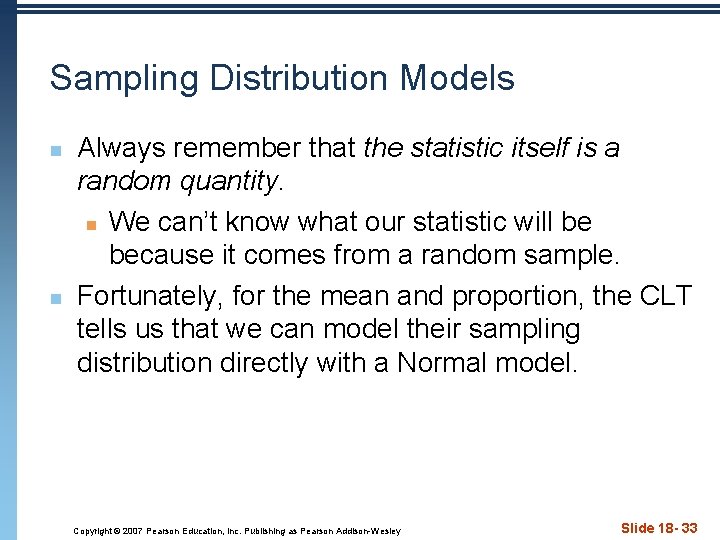 Sampling Distribution Models

Always remember that the statistic itself is a random quantity.

We can't know what our statistic will be because it comes from a random sample.

Fortunately, for the mean and proportion, the CLT tells us that we can model their sampling distribution directly with a Normal model.

Copyright © 2007 Pearson Education, Inc. Publishing as Pearson Addison-Wesley

Slide 18- 33